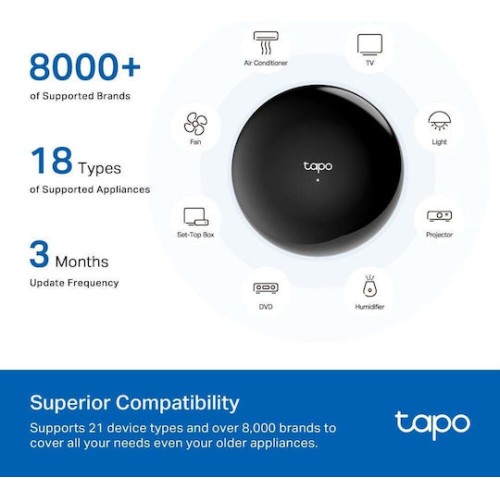 8000+
of Supported Brands

18 Types
of Supported Appliances

3 Months
Update Frequency

Air Conditioner

TV

Fan

Light

tapo

Set-Top Box

Projector

DVD

Humidifier

Superior Compatibility

Supports 21 device types and over 8,000 brands to cover all your needs even your older appliances.

tapo